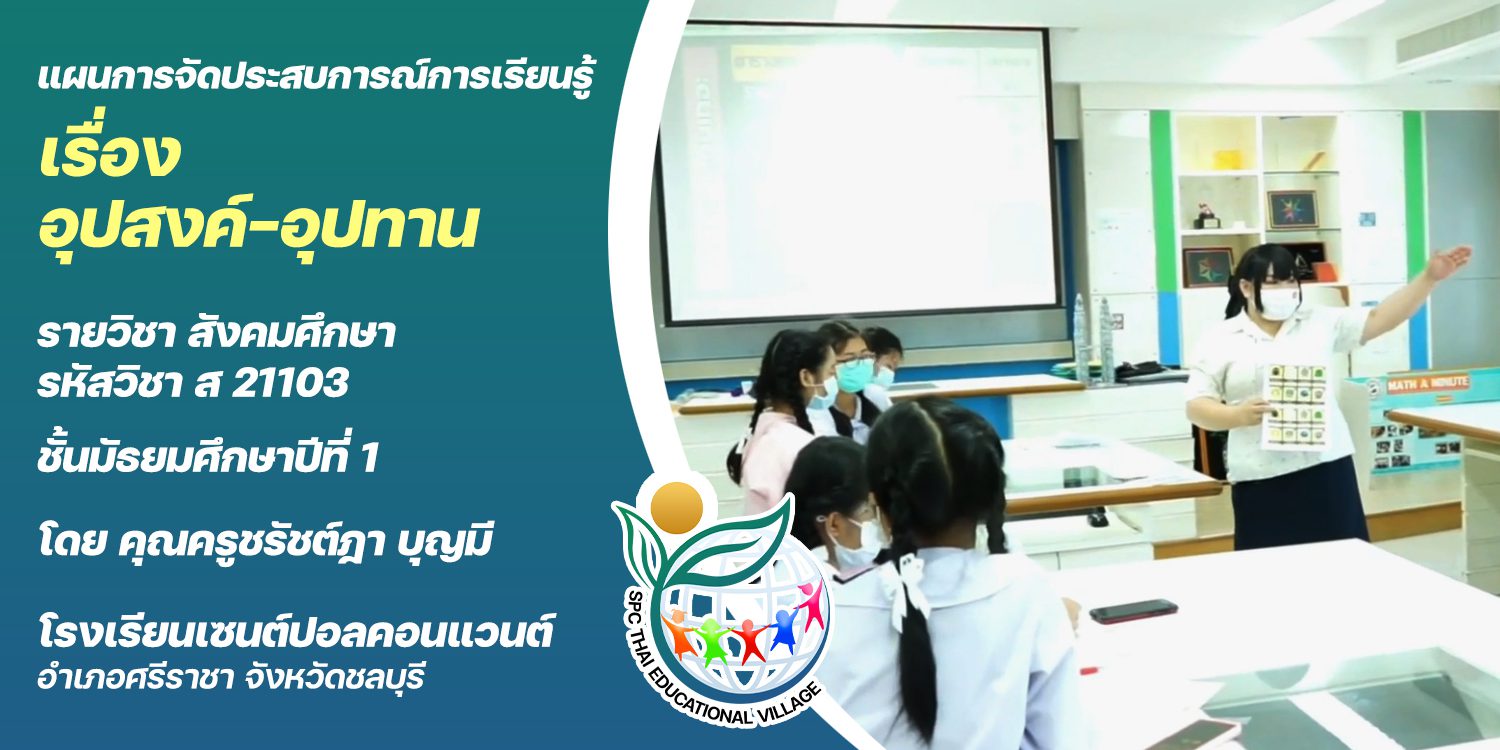 แผนการจัดประสบการณ์การเรียนรู้
เรื่อง
อุปสงค์-อุปทาน

รายวิชา สังคมศึกษา
รหัสวิชา ส 21103

ชั้นมัธยมศึกษาปีที่ 1

โดย คุณครูชรัชต์ฎา บุญมี

โรงเรียนเซนต์ปอลคอนแวนต์
อำเภอศรีราชา จังหวัดชลบุรี

SPC THAI EDUCATIONAL VILLAGE

MATH A MINUTE